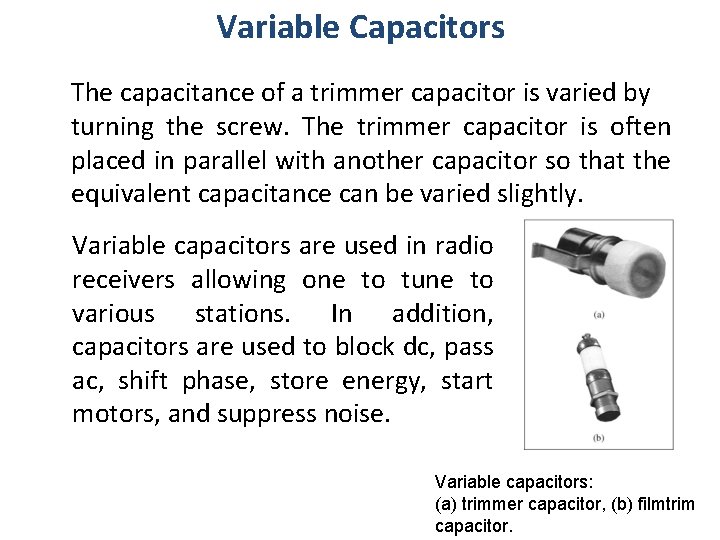 Variable Capacitors

The capacitance of a trimmer capacitor is varied by turning the screw. The trimmer capacitor is often placed in parallel with another capacitor so that the equivalent capacitance can be varied slightly.

Variable capacitors are used in radio receivers allowing one to tune to various stations. In addition, capacitors are used to block dc, pass ac, shift phase, store energy, start motors, and suppress noise.

(a)

(b)

Variable capacitors:
(a) trimmer capacitor, (b) filmtrim capacitor.